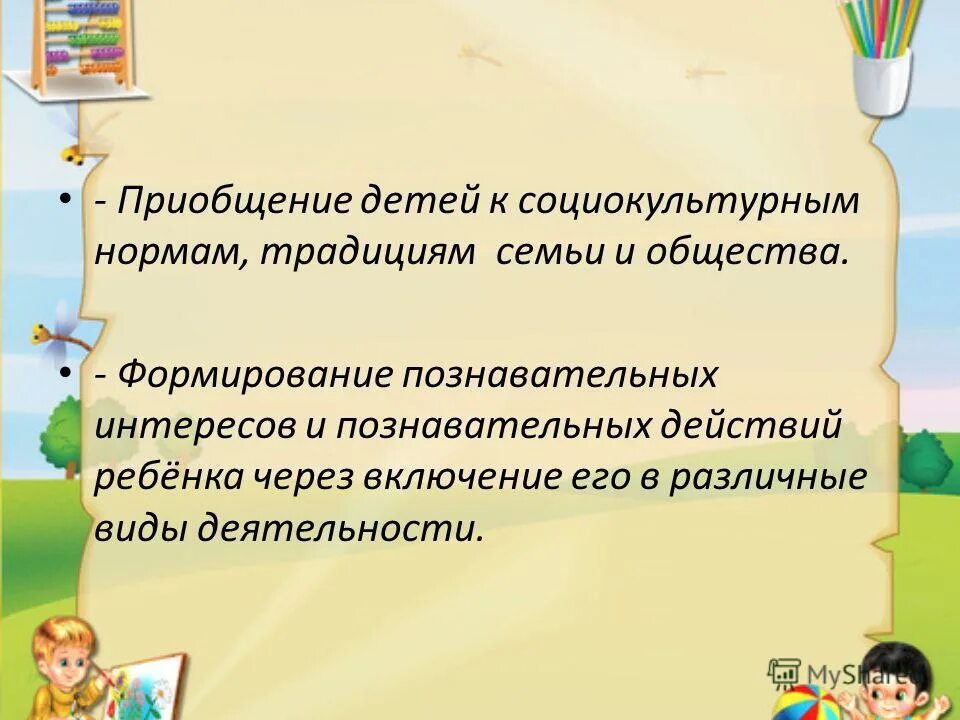 • - Приобщение детей к социокультурным нормам, традициям семьи и общества.

• - Формирование познавательных интересов и познавательных действий ребёнка через включение его в различные виды деятельности.

MyShared